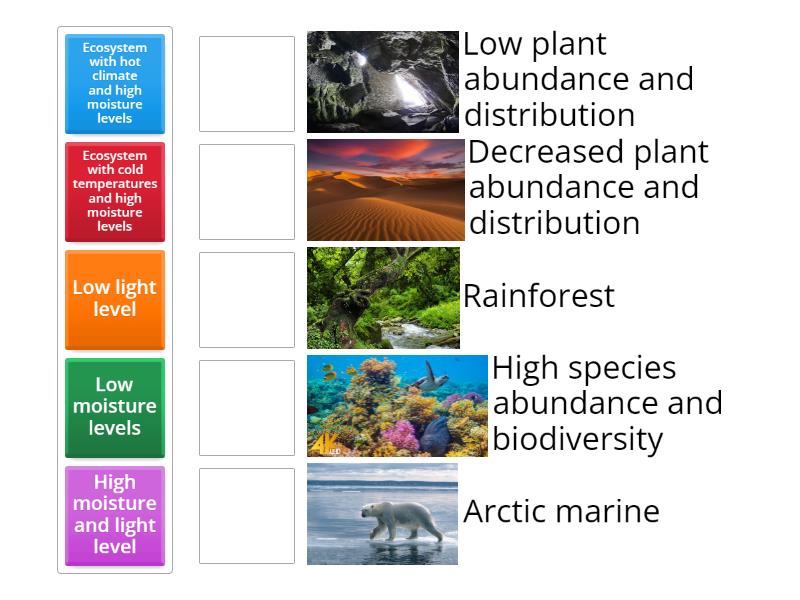 Ecosystem with hot climate and high moisture levels

Ecosystem with cold temperatures and high moisture levels

Low light level

Low moisture levels

High moisture and light level

Low plant abundance and distribution

Decreased plant abundance and distribution

Rainforest

High species abundance and biodiversity

Arctic marine